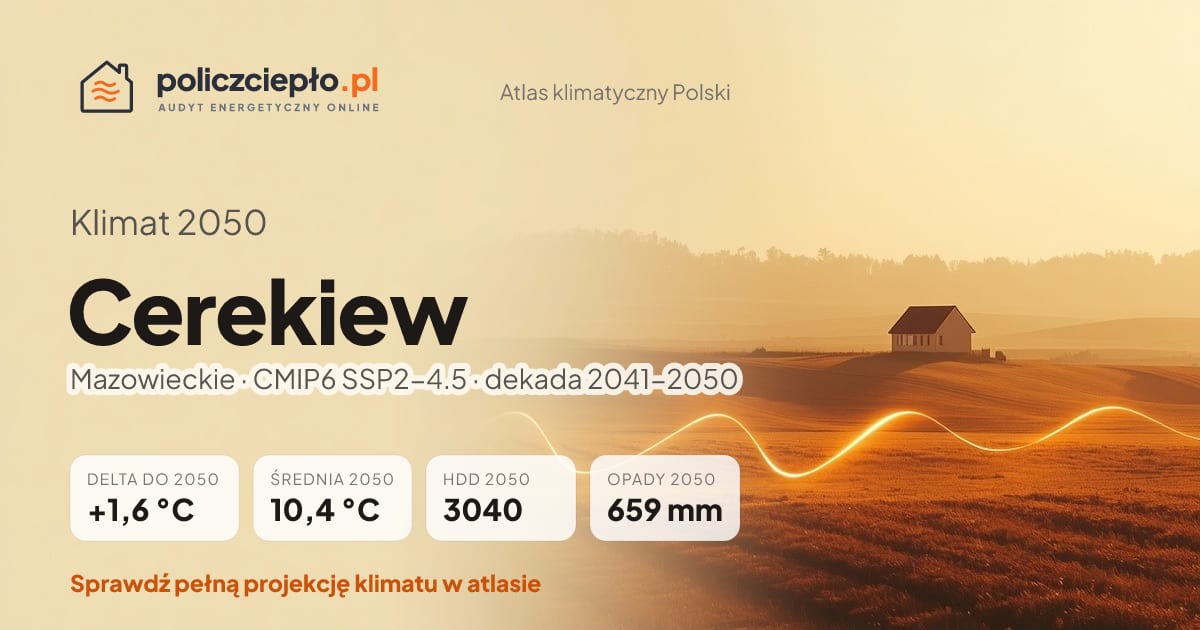 policzciepło.pl
AUDYT ENERGETYCZNY ONLINE

Atlas klimatyczny Polski

Klimat 2050

Cerekiew

Mazowieckie · CMIP6 SSP2–4.5 · dekada 2041–2050

DELTA DO 2050
+1,6 °C

ŚREDNIA 2050
10,4 °C

HDD 2050
3040

OPADY 2050
659 mm

Sprawdź pełną projekcję klimatu w atlasie